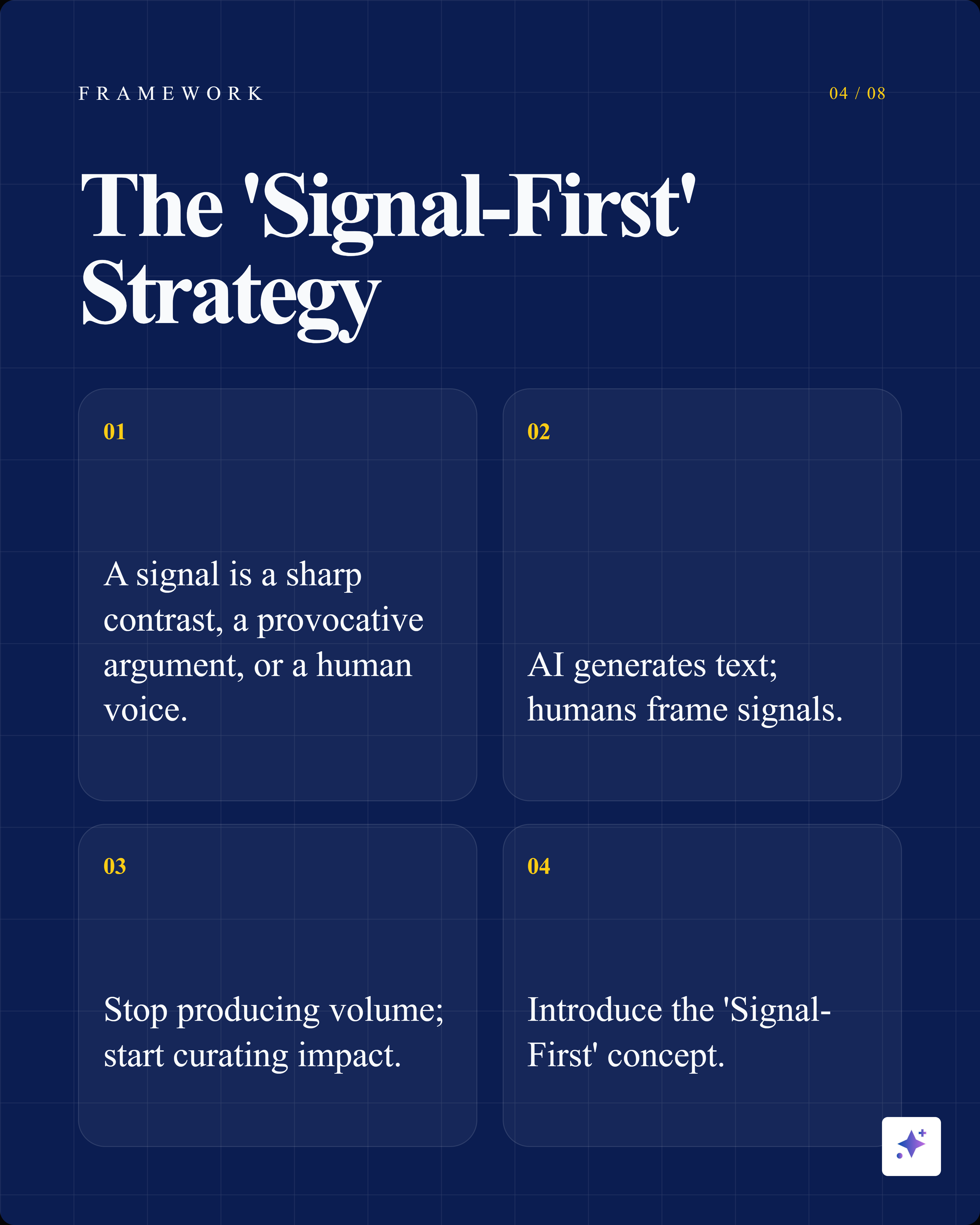 FRAMEWORK

04 / 08

The 'Signal-First' Strategy

01

A signal is a sharp contrast, a provocative argument, or a human voice.

02

AI generates text; humans frame signals.

03

Stop producing volume; start curating impact.

04

Introduce the 'Signal-First' concept.